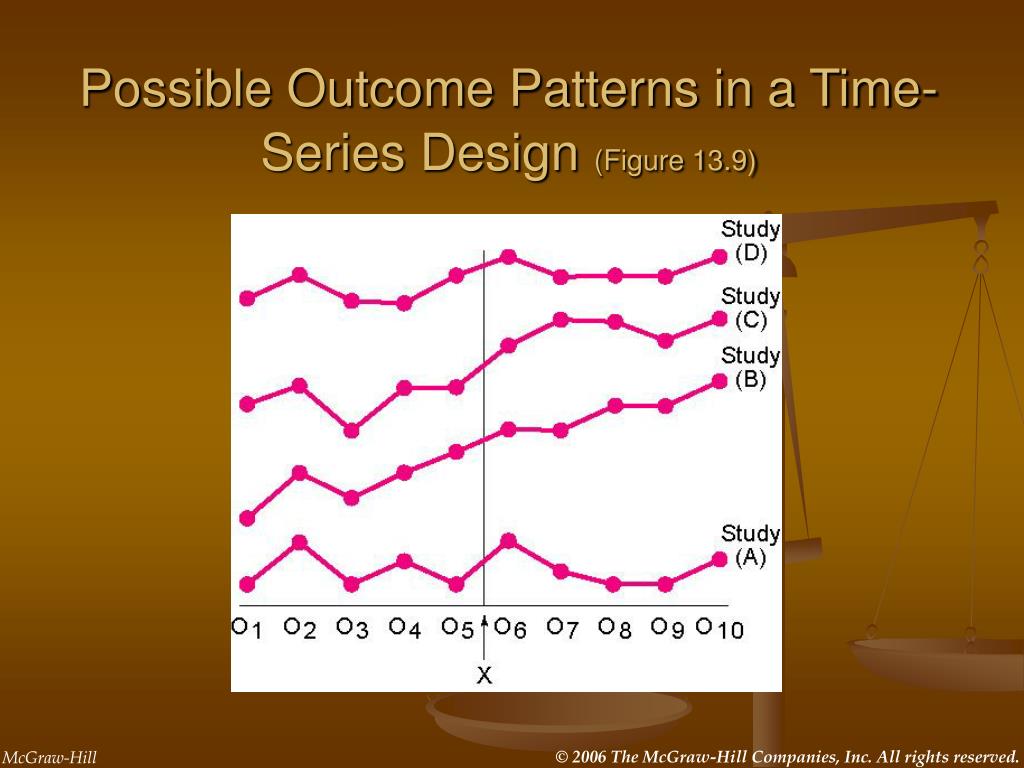 Possible Outcome Patterns in a Time-Series Design (Figure 13.9)

Study (D)
Study (C)
Study (B)
Study (A)

$O_1$ $O_2$ $O_3$ $O_4$ $O_5$ $O_6$ $O_7$ $O_8$ $O_9$ $O_{10}$

X

McGraw-Hill

© 2006 The McGraw-Hill Companies, Inc. All rights reserved.